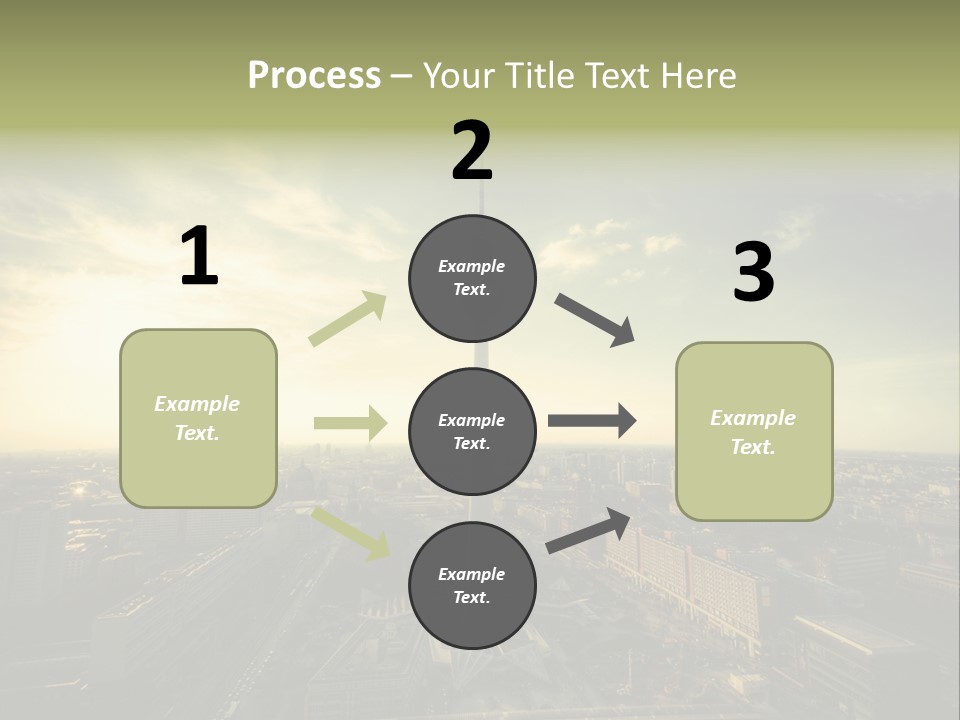 Process – Your Title Text Here

1

Example Text.

2

Example Text.

Example Text.

Example Text.

3

Example Text.